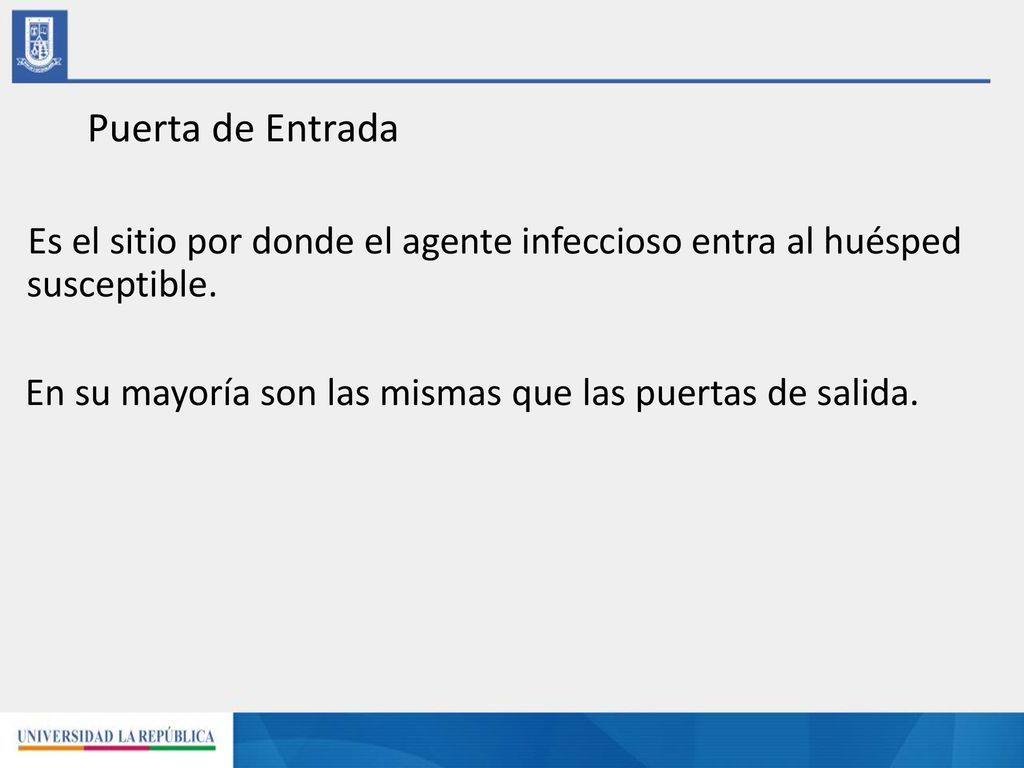 Puerta de Entrada

Es el sitio por donde el agente infeccioso entra al huésped susceptible.

En su mayoría son las mismas que las puertas de salida.

UNIVERSIDAD LA REPÚBLICA